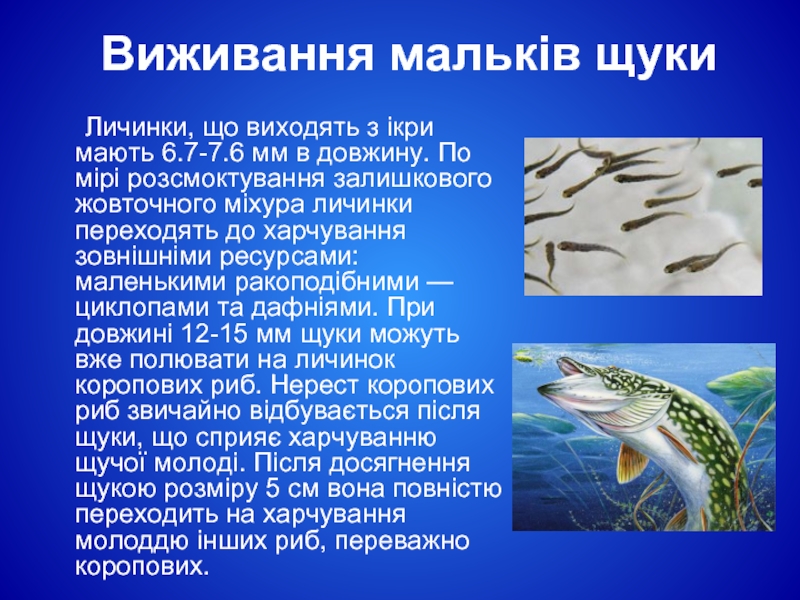 Виживання мальків щуки

Личинки, що виходять з ікри мають 6.7-7.6 мм в довжину. По мірі розсмоктування залишкового жовточного міхура личинки переходять до харчування зовнішніми ресурсами: маленькими ракоподібними — циклопами та дафніями. При довжині 12-15 мм щуки можуть вже полювати на личинок коропових риб. Нерест коропових риб звичайно відбувається після щуки, що сприяє харчуванню щучої молоді. Після досягнення щукою розміру 5 см вона повністю переходить на харчування молоддю інших риб, переважно коропових.